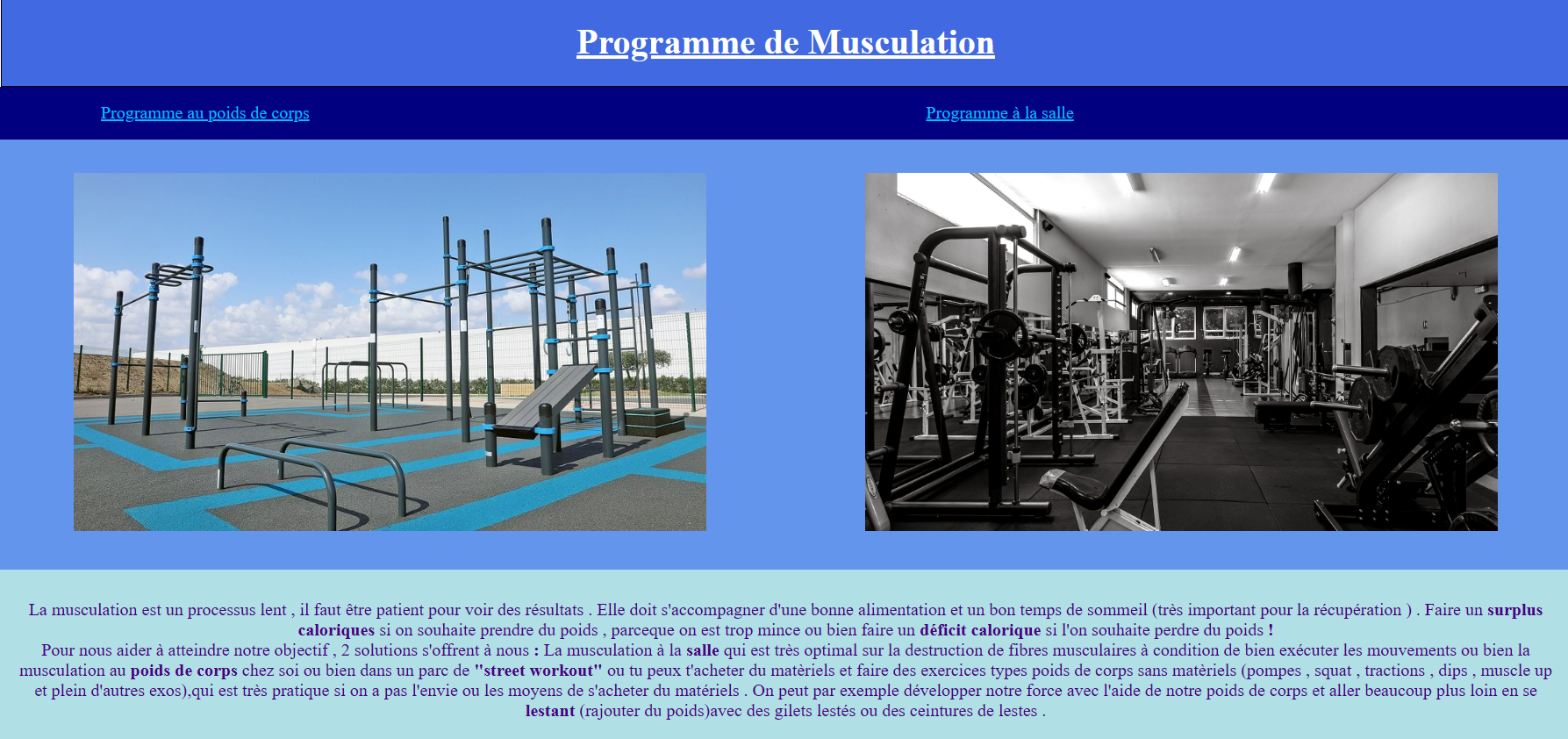 Programme de Musculation

Programme au poids de corps

Programme à la salle

La musculation est un processus lent , il faut être patient pour voir des résultats . Elle doit s'accompagner d'une bonne alimentation et un bon temps de sommeil (très important pour la récupération ) . Faire un surplus caloriques si on souhaite prendre du poids , parceque on est trop mince ou bien faire un déficit calorique si l'on souhaite perdre du poids !
Pour nous aider à atteindre notre objectif , 2 solutions s'offrent à nous : La musculation à la salle qui est très optimal sur la destruction de fibres musculaires à condition de bien exécuter les mouvements ou bien la musculation au poids de corps chez soi ou bien dans un parc de "street workout" ou tu peux t'acheter du matèriels et faire des exercices types poids de corps sans matèriels (pompes , squat , tractions , dips , muscle up et plein d'autres exos),qui est très pratique si on a pas l'envie ou les moyens de s'acheter du matériels . On peut par exemple développer notre force avec l'aide de notre poids de corps et aller beaucoup plus loin en se lestant (rajouter du poids)avec des gilets lestés ou des ceintures de lestes .